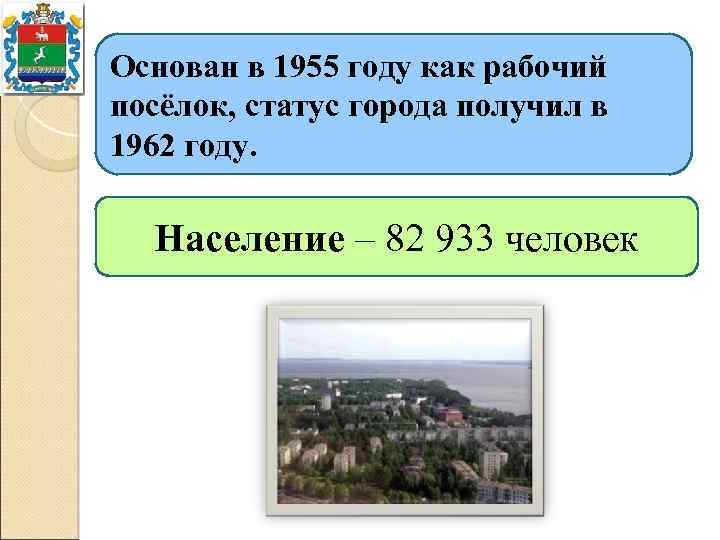 Основан в 1955 году как рабочий посёлок, статус города получил в 1962 году.

Население – 82 933 человек